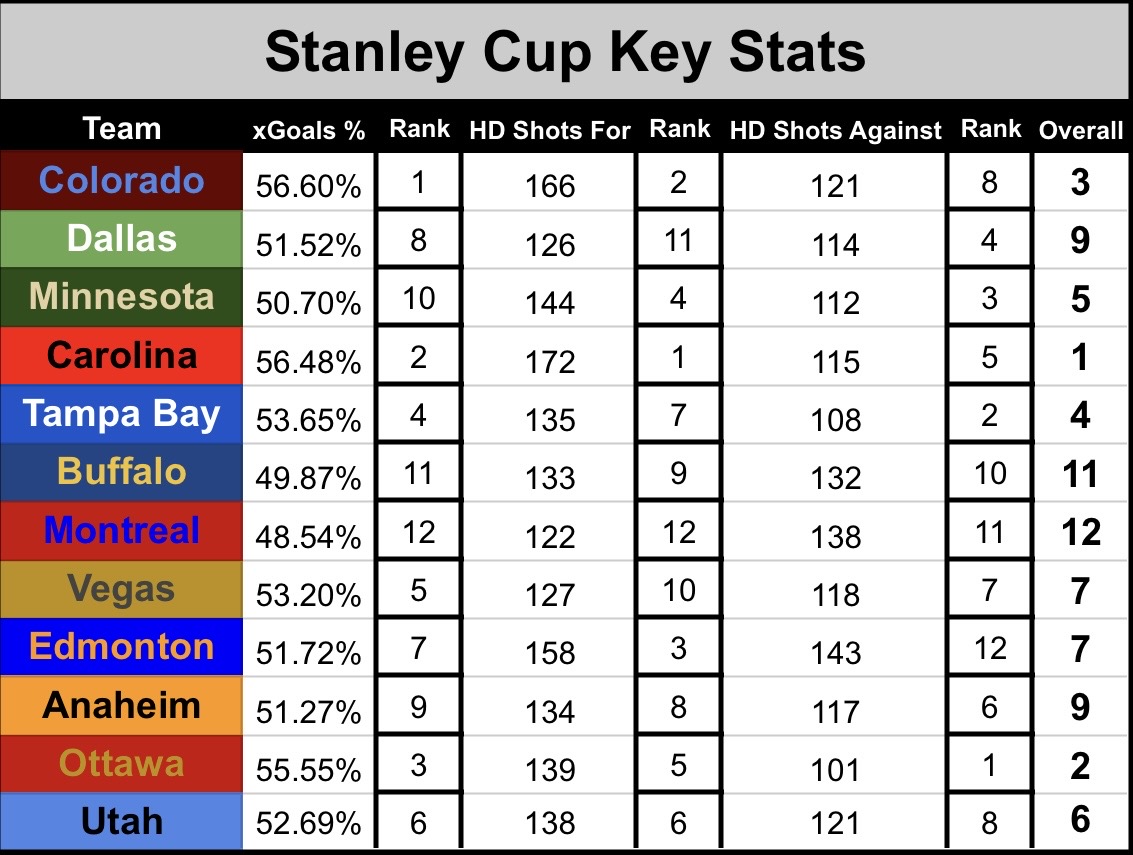 Stanley Cup Key Stats

| Team | xGoals % | Rank | HD Shots For | Rank | HD Shots Against | Rank | Overall |
|---|---|---|---|---|---|---|---|
| Colorado | 56.60% | 1 | 166 | 2 | 121 | 8 | 3 |
| Dallas | 51.52% | 8 | 126 | 11 | 114 | 4 | 9 |
| Minnesota | 50.70% | 10 | 144 | 4 | 112 | 3 | 5 |
| Carolina | 56.48% | 2 | 172 | 1 | 115 | 5 | 1 |
| Tampa Bay | 53.65% | 4 | 135 | 7 | 108 | 2 | 4 |
| Buffalo | 49.87% | 11 | 133 | 9 | 132 | 10 | 11 |
| Montreal | 48.54% | 12 | 122 | 12 | 138 | 11 | 12 |
| Vegas | 53.20% | 5 | 127 | 10 | 118 | 7 | 7 |
| Edmonton | 51.72% | 7 | 158 | 3 | 143 | 12 | 7 |
| Anaheim | 51.27% | 9 | 134 | 8 | 117 | 6 | 9 |
| Ottawa | 55.55% | 3 | 139 | 5 | 101 | 1 | 2 |
| Utah | 52.69% | 6 | 138 | 6 | 121 | 8 | 6 |